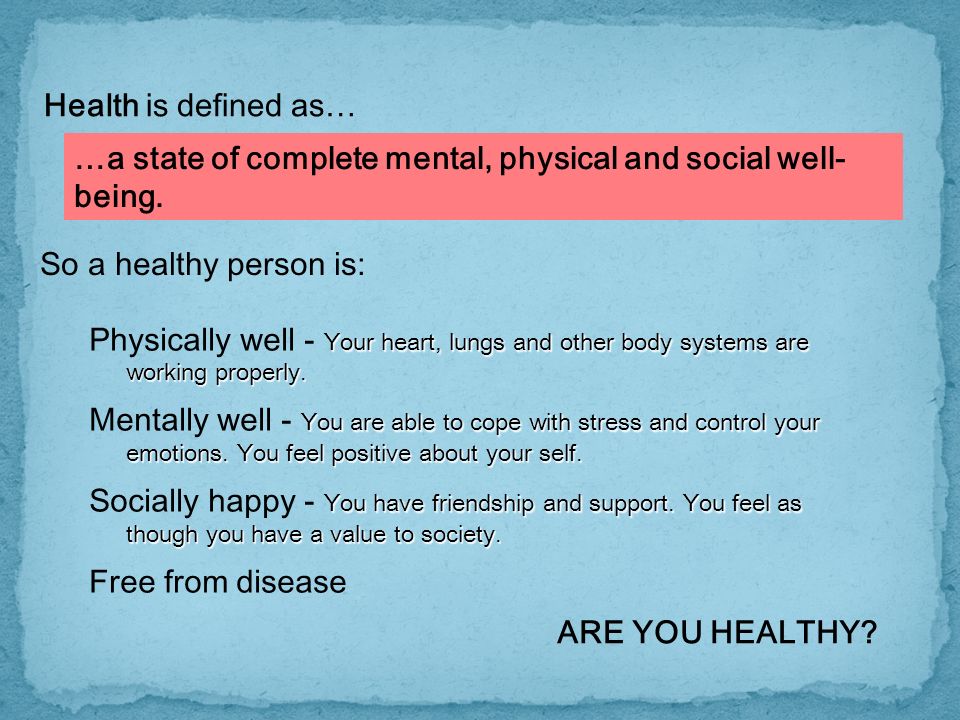 Health is defined as…

…a state of complete mental, physical and social well-being.

So a healthy person is:

Physically well - Your heart, lungs and other body systems are working properly.

Mentally well - You are able to cope with stress and control your emotions. You feel positive about your self.

Socially happy - You have friendship and support. You feel as though you have a value to society.

Free from disease

ARE YOU HEALTHY?